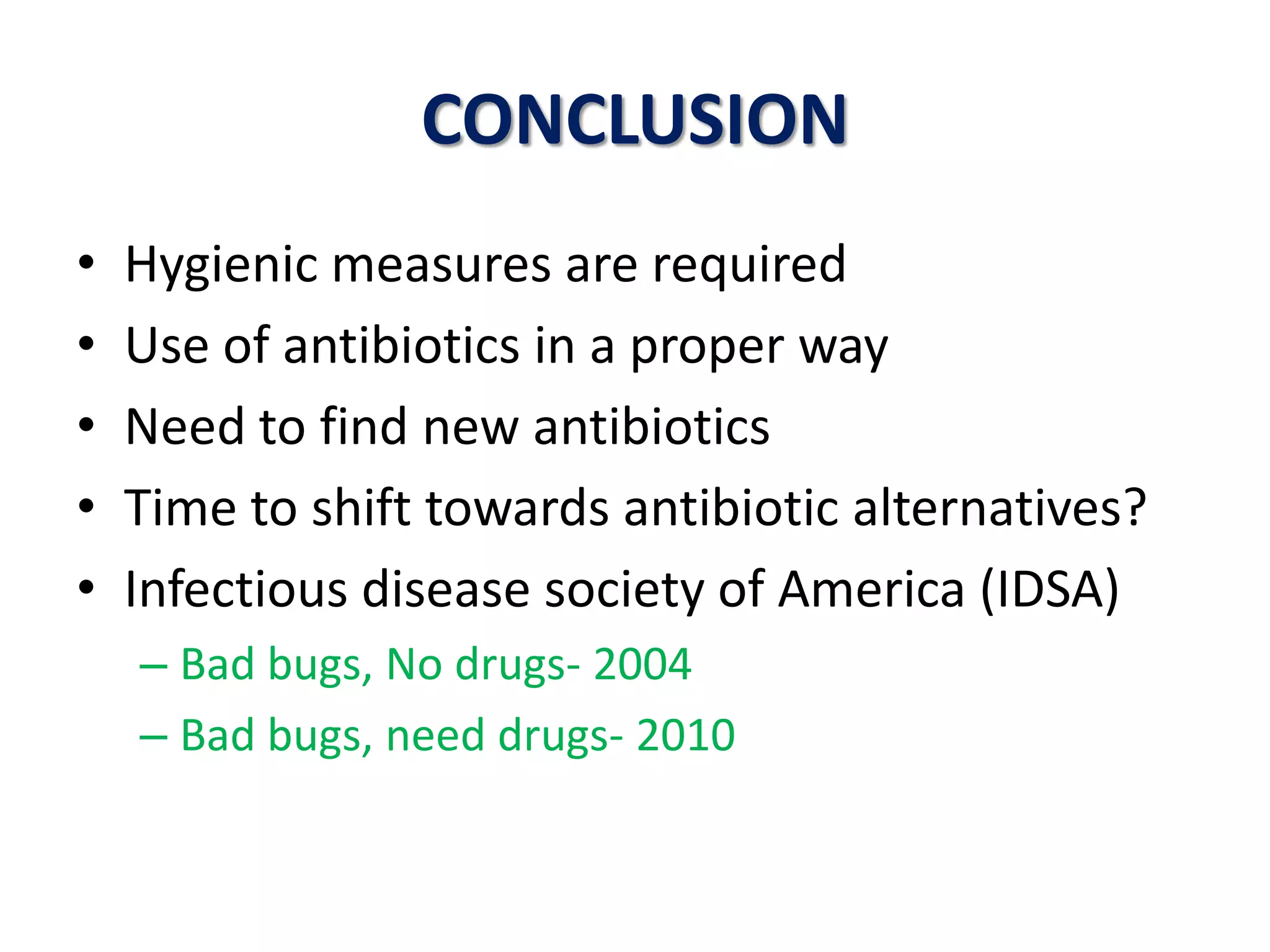 CONCLUSION

• Hygienic measures are required
• Use of antibiotics in a proper way
• Need to find new antibiotics
• Time to shift towards antibiotic alternatives?
• Infectious disease society of America (IDSA)
– Bad bugs, No drugs- 2004
– Bad bugs, need drugs- 2010